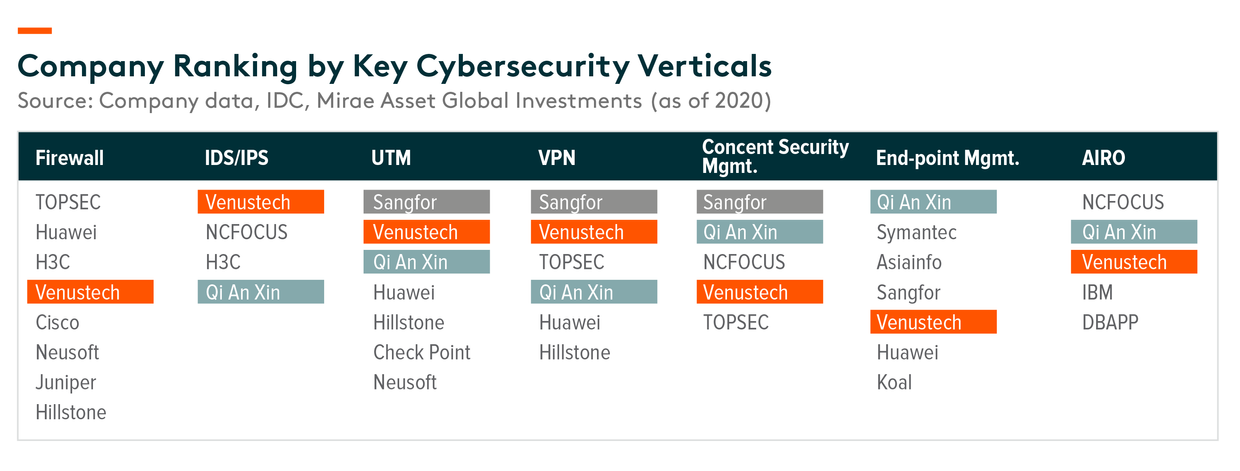 Company Ranking by Key Cybersecurity Verticals

Source: Company data, IDC, Mirae Asset Global Investments (as of 2020)

| Firewall | IDS/IPS | UTM | VPN | Concent Security Mgmt. | End-point Mgmt. | AIRO |
|---|---|---|---|---|---|---|
| TOPSEC | Venustech | Sangfor | Sangfor | Sangfor | Qi An Xin | NCFOCUS |
| Huawei | NCFOCUS | Venustech | Venustech | Qi An Xin | Symantec | Qi An Xin |
| H3C | H3C | Qi An Xin | TOPSEC | NCFOCUS | Asiainfo | Venustech |
| Venustech | Qi An Xin | Huawei | Qi An Xin | Venustech | Sangfor | IBM |
| Cisco | | Hillstone | Huawei | TOPSEC | Venustech | DBAPP |
| Neusoft | | Check Point | Hillstone | | Huawei | |
| Juniper | | Neusoft | | | Koal | |
| Hillstone | | | | | | |